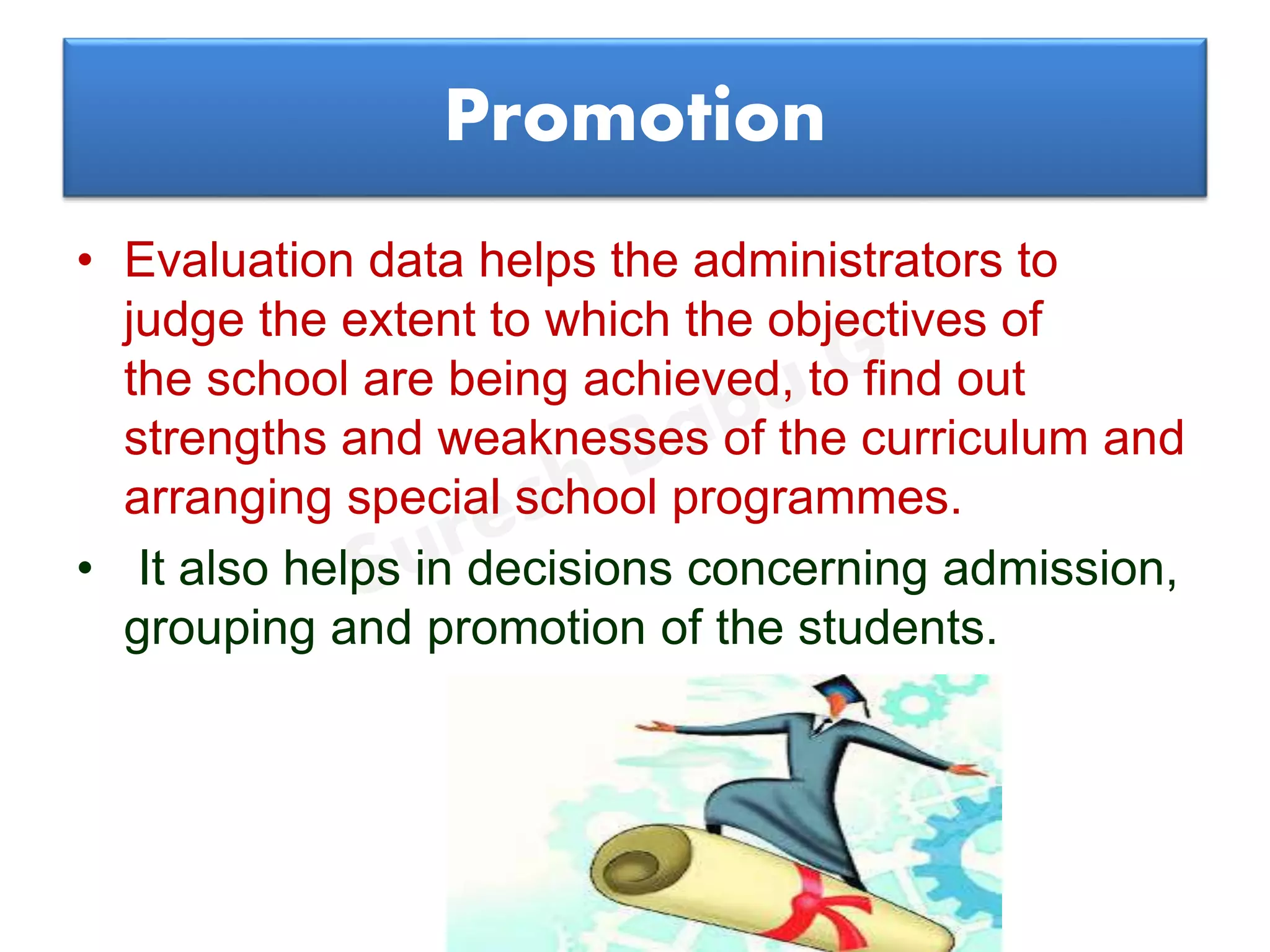 Promotion

• Evaluation data helps the administrators to judge the extent to which the objectives of the school are being achieved, to find out strengths and weaknesses of the curriculum and arranging special school programmes.

• It also helps in decisions concerning admission, grouping and promotion of the students.

Suresh Babu G